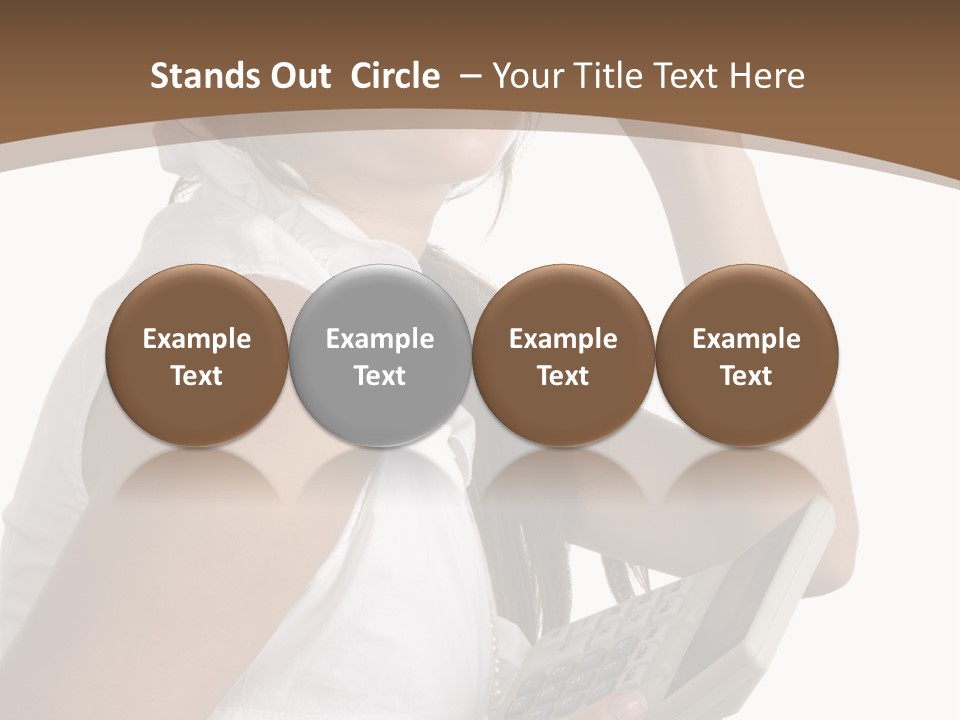 Stands Out Circle – Your Title Text Here

Example Text

Example Text

Example Text

Example Text